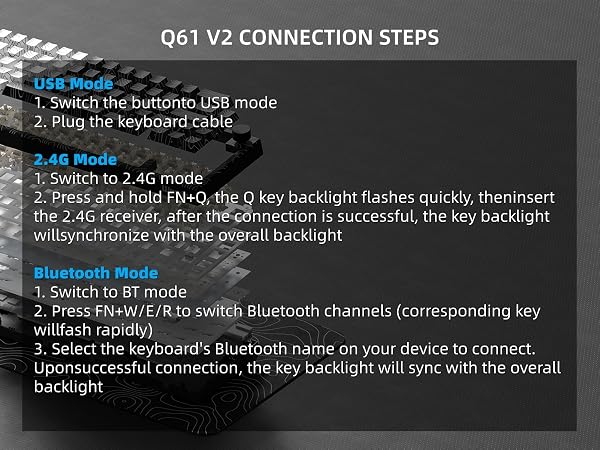 Q61 V2 CONNECTION STEPS

USB Mode
1. Switch the buttonto USB mode
2. Plug the keyboard cable

2.4G Mode
1. Switch to 2.4G mode
2. Press and hold FN+Q, the Q key backlight flashes quickly, theninsert the 2.4G receiver, after the connection is successful, the key backlight willsynchronize with the overall backlight

Bluetooth Mode
1. Switch to BT mode
2. Press FN+W/E/R to switch Bluetooth channels (corresponding key willfash rapidly)
3. Select the keyboard's Bluetooth name on your device to connect. Uponsuccessful connection, the key backlight will sync with the overall backlight